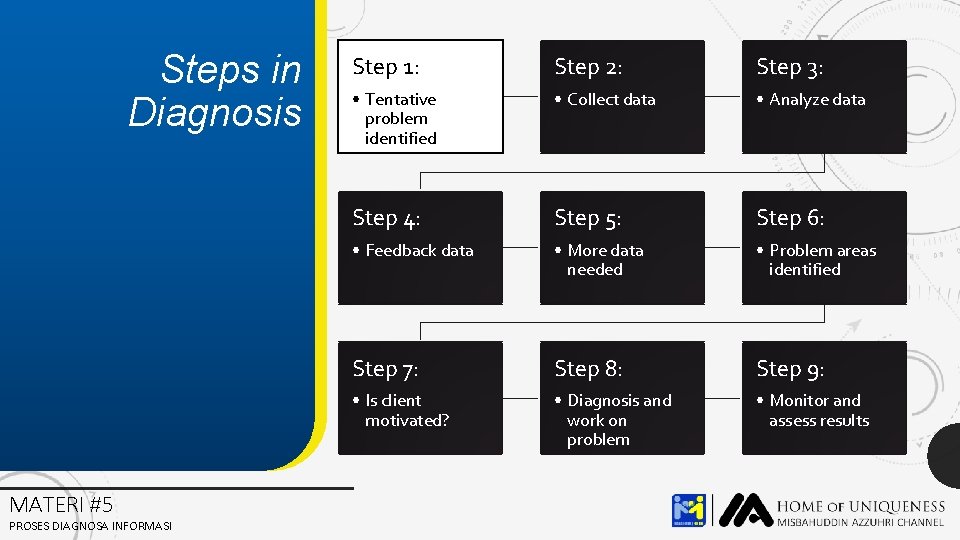 Steps in Diagnosis

Step 1:
• Tentative problem identified

Step 2:
• Collect data

Step 3:
• Analyze data

Step 4:
• Feedback data

Step 5:
• More data needed

Step 6:
• Problem areas identified

Step 7:
• Is client motivated?

Step 8:
• Diagnosis and work on problem

Step 9:
• Monitor and assess results

MATERI #5
PROSES DIAGNOSA INFORMASI

HOME OF UNIQUENESS
MISBAHUDDIN AZZUHRI CHANNEL